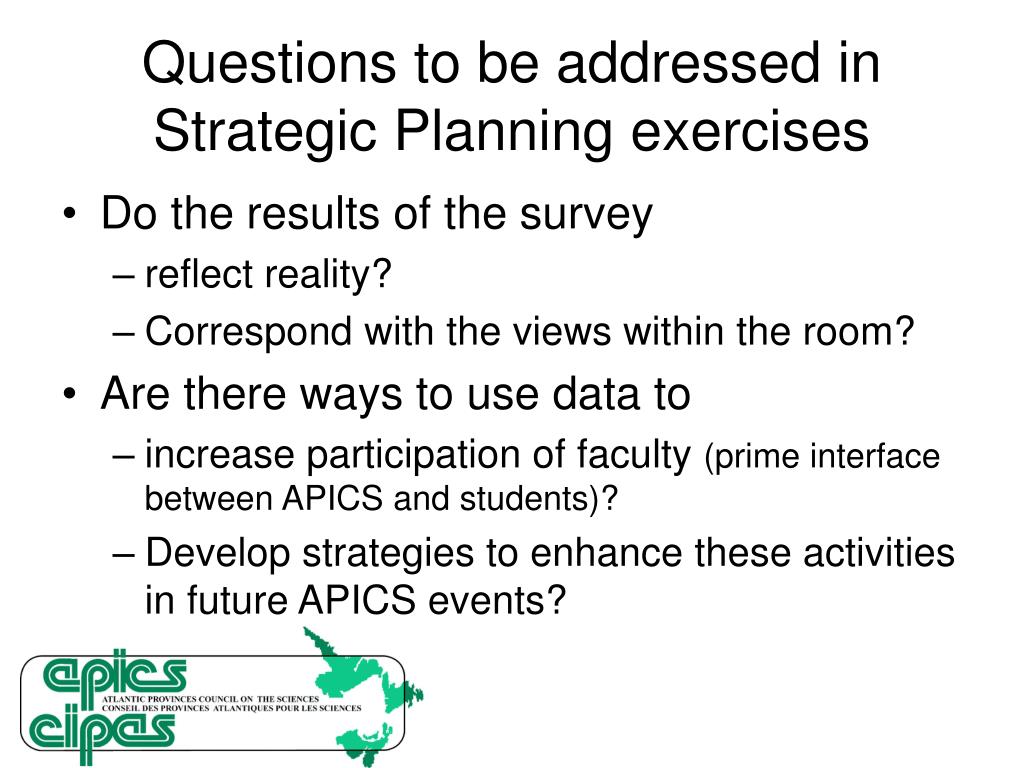 Questions to be addressed in Strategic Planning exercises

• Do the results of the survey
– reflect reality?
– Correspond with the views within the room?
• Are there ways to use data to
– increase participation of faculty (prime interface between APICS and students)?
– Develop strategies to enhance these activities in future APICS events?

apics
ATLANTIC PROVINCES COUNCIL ON THE SCIENCES
CONSEIL DES PROVINCES ATLANTIQUES POUR LES SCIENCES
cipas